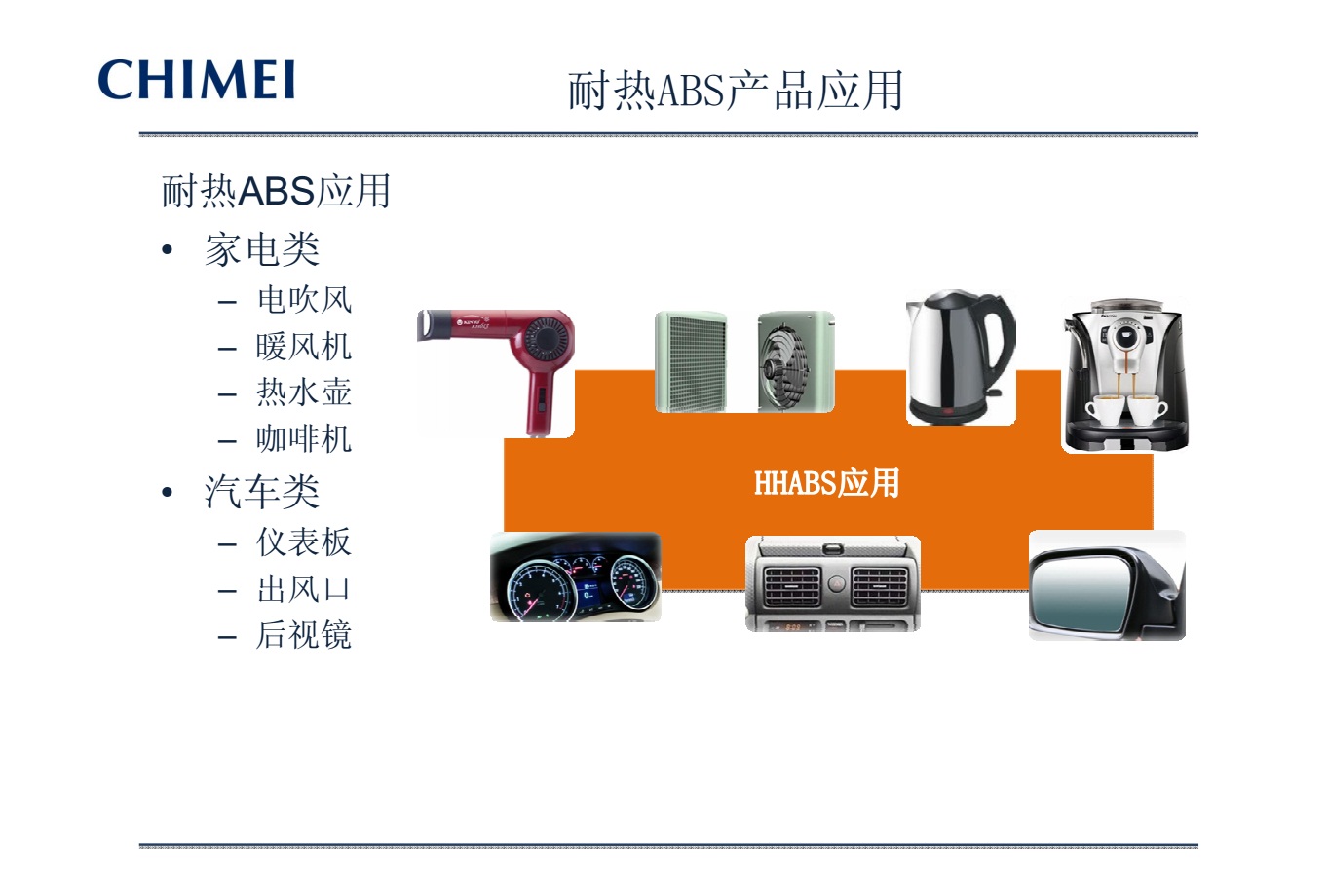 CHIMEI

耐热ABS产品应用

耐热ABS应用

• 家电类
  – 电吹风
  – 暖风机
  – 热水壶
  – 咖啡机
• 汽车类
  – 仪表板
  – 出风口
  – 后视镜

HHABS应用